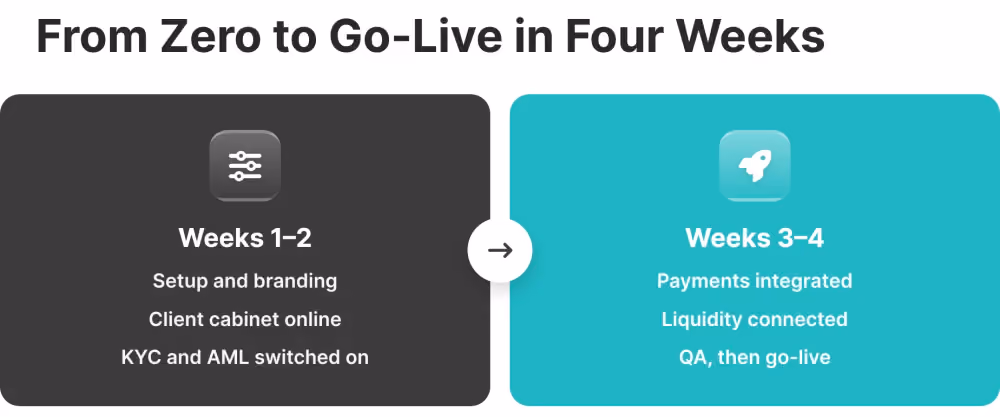 From Zero to Go-Live in Four Weeks

Weeks 1–2

Setup and branding

Client cabinet online

KYC and AML switched on

→

Weeks 3–4

Payments integrated

Liquidity connected

QA, then go-live